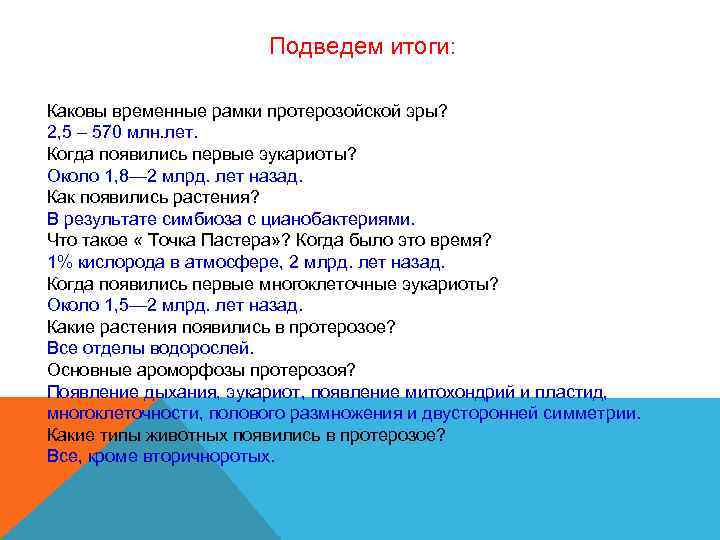 Подведем итоги:

Каковы временные рамки протерозойской эры?
2,5 – 570 млн.лет.
Когда появились первые эукариоты?
Около 1,8—2 млрд. лет назад.
Как появились растения?
В результате симбиоза с цианобактериями.
Что такое « Точка Пастера»? Когда было это время?
1% кислорода в атмосфере, 2 млрд. лет назад.
Когда появились первые многоклеточные эукариоты?
Около 1,5—2 млрд. лет назад.
Какие растения появились в протерозое?
Все отделы водорослей.
Основные ароморфозы протерозоя?
Появление дыхания, эукариот, появление митохондрий и пластид, многоклеточности, полового размножения и двусторонней симметрии.
Какие типы животных появились в протерозое?
Все, кроме вторичноротых.